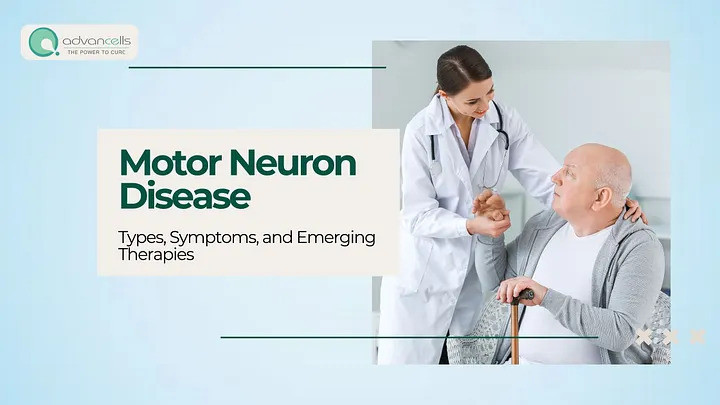 advancells
THE POWER TO CURE

Motor Neuron Disease

Types, Symptoms, and Emerging Therapies